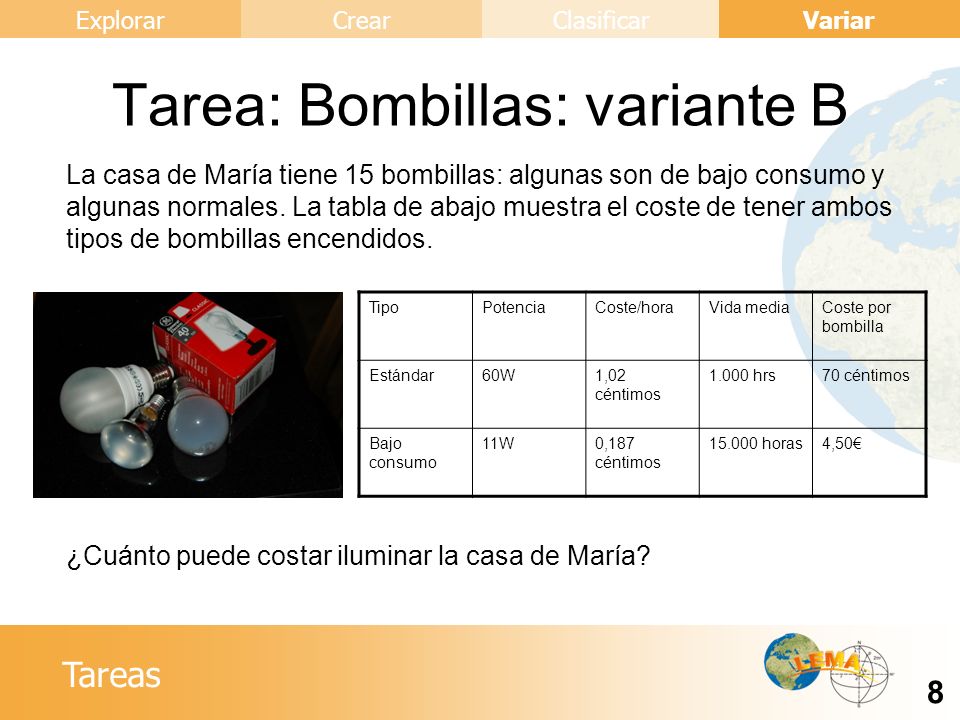 Explorar Crear Clasificar Variar

Tarea: Bombillas: variante B

La casa de María tiene 15 bombillas: algunas son de bajo consumo y algunas normales. La tabla de abajo muestra el coste de tener ambos tipos de bombillas encendidos.

| Tipo | Potencia | Coste/hora | Vida media | Coste por bombilla |
|---|---|---|---|---|
| Estándar | 60W | 1,02 céntimos | 1.000 hrs | 70 céntimos |
| Bajo consumo | 11W | 0,187 céntimos | 15.000 horas | 4,50€ |

¿Cuánto puede costar iluminar la casa de María?

Tareas

LEMA

8